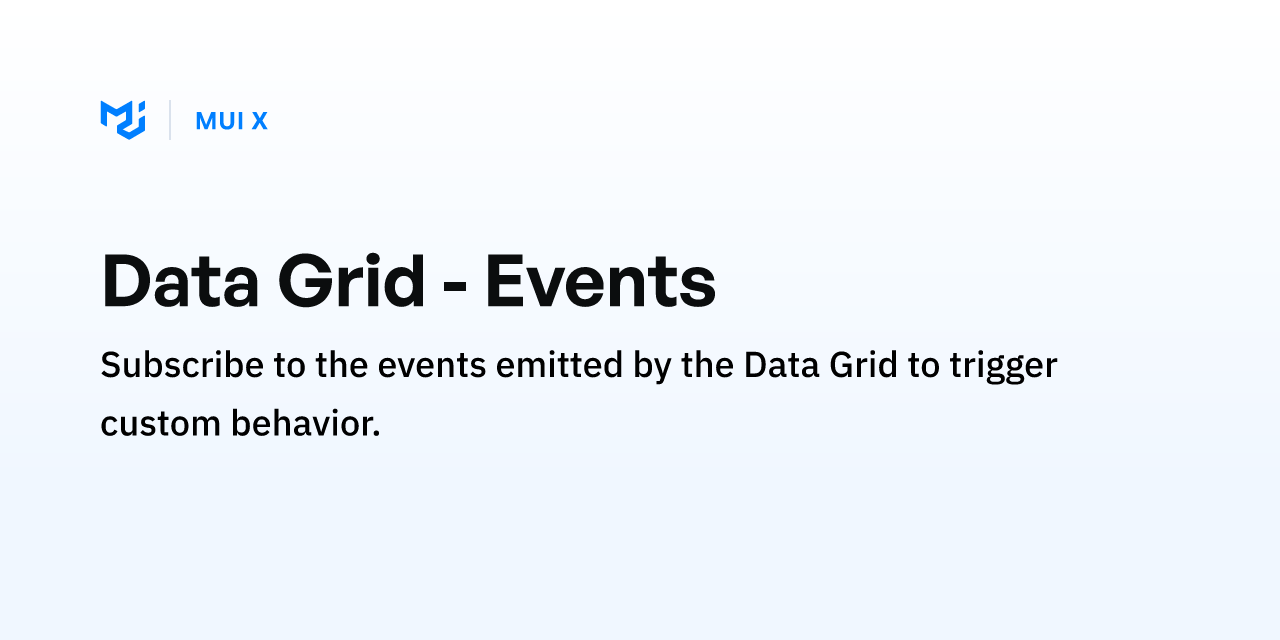 MUI X

Data Grid - Events

Subscribe to the events emitted by the Data Grid to trigger custom behavior.